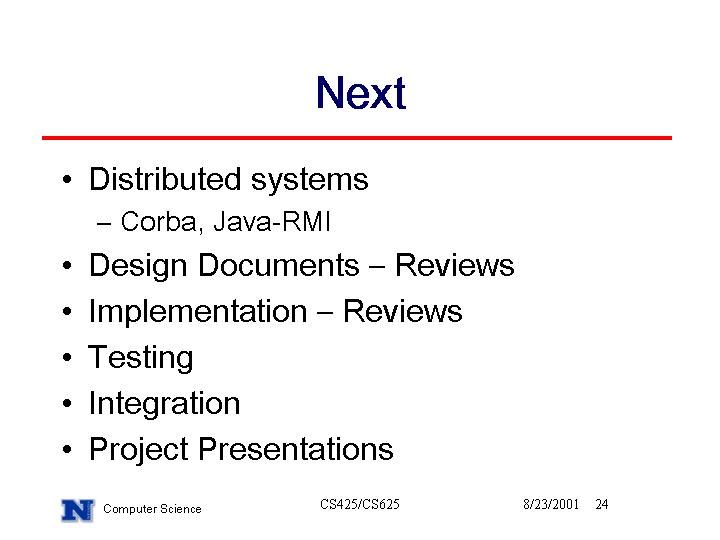 Next

• Distributed systems
– Corba, Java-RMI
• Design Documents – Reviews
• Implementation – Reviews
• Testing
• Integration
• Project Presentations

N Computer Science CS425/CS625 8/23/2001 24